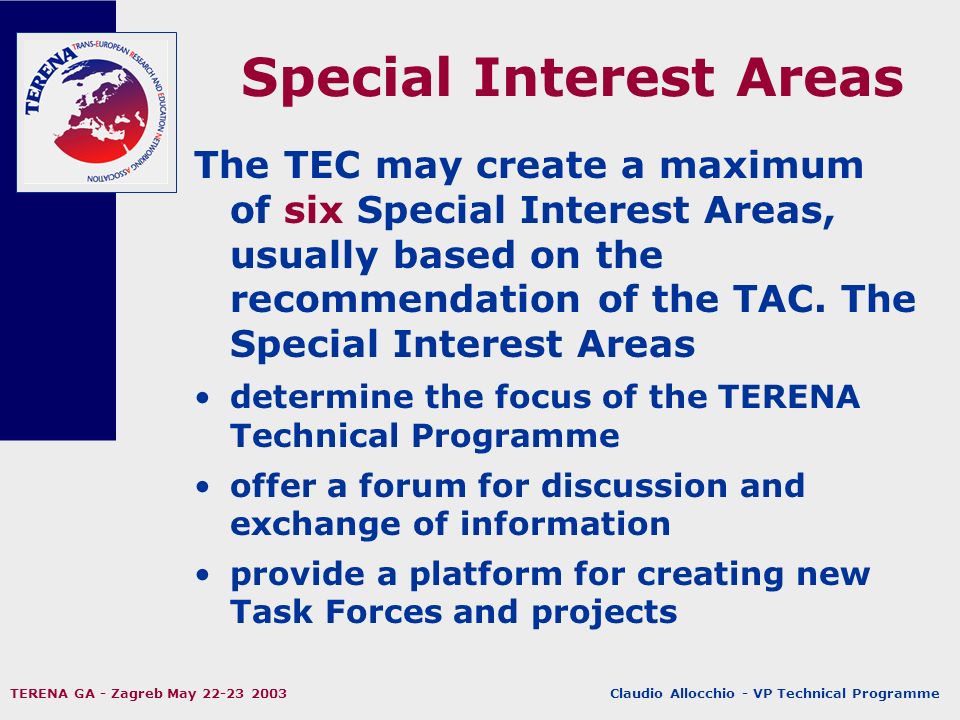 TERENA TRANS-EUROPEAN RESEARCH AND EDUCATION NETWORKING ASSOCIATION

Special Interest Areas

The TEC may create a maximum of six Special Interest Areas, usually based on the recommendation of the TAC. The Special Interest Areas

• determine the focus of the TERENA Technical Programme

• offer a forum for discussion and exchange of information

• provide a platform for creating new Task Forces and projects

TERENA GA - Zagreb May 22-23 2003

Claudio Allocchio - VP Technical Programme